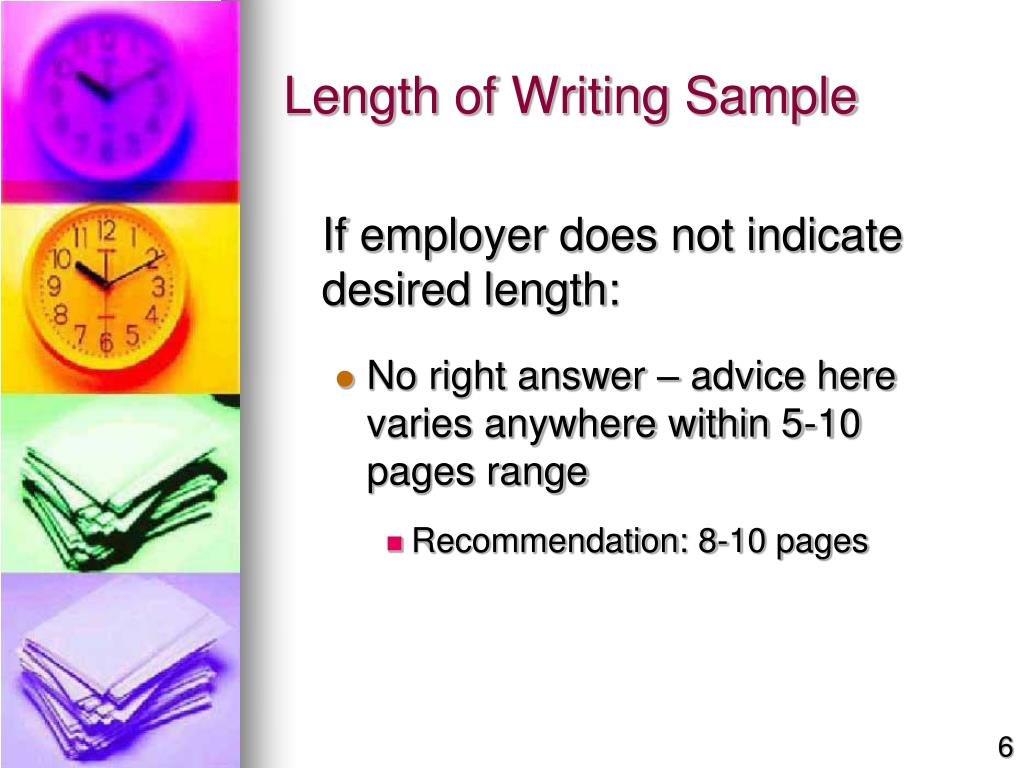 Length of Writing Sample

If employer does not indicate desired length:

No right answer – advice here varies anywhere within 5-10 pages range

Recommendation: 8-10 pages

6